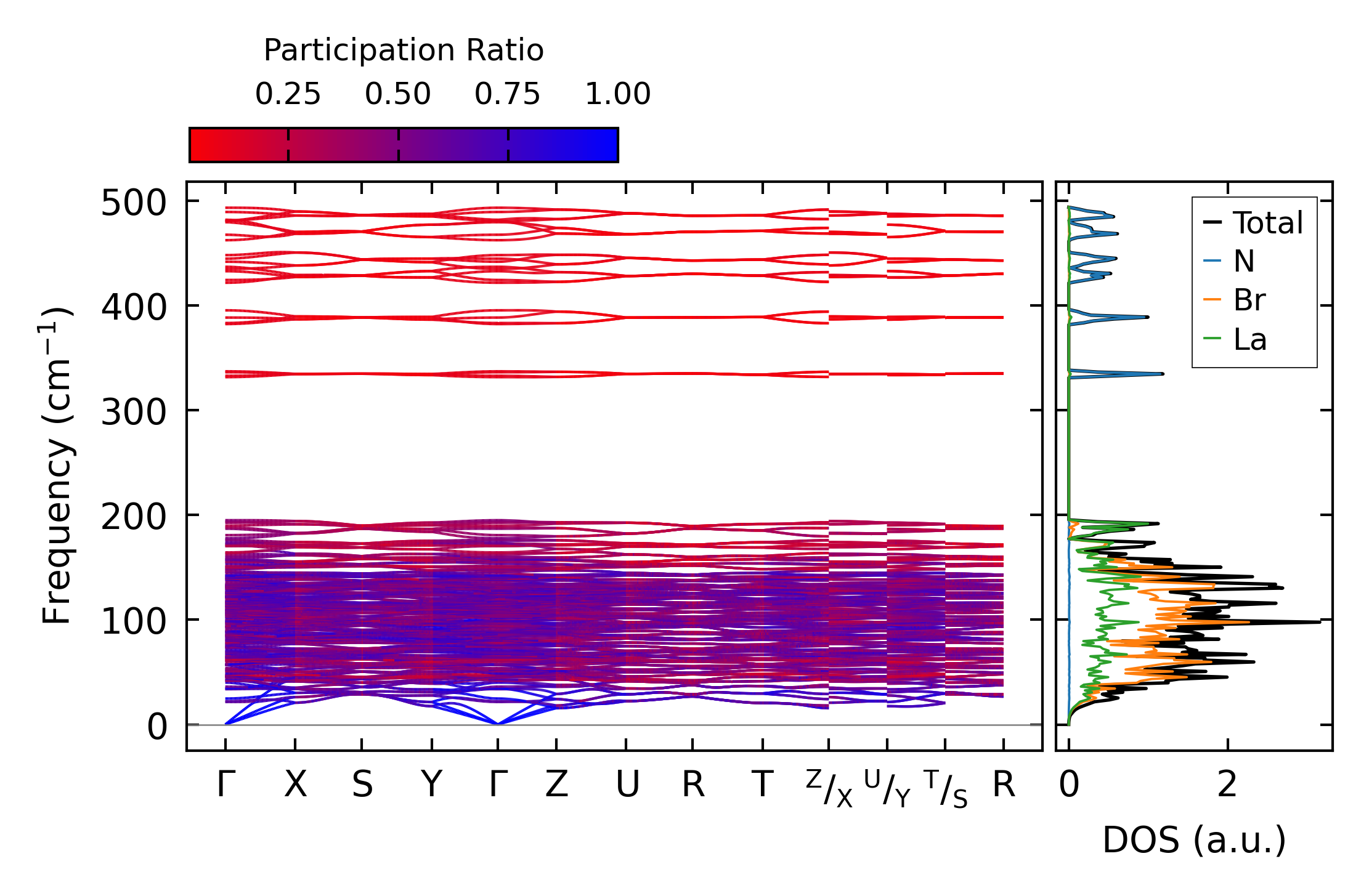 Participation Ratio

0.25 0.50 0.75 1.00

Frequency (cm$^{-1}$)

500
400
300
200
100
0

Γ X S Y Γ Z U R T $^{Z}/_{X}$ $^{U}/_{Y}$ $^{T}/_{S}$ R

Total
N
Br
La

0 2

DOS (a.u.)